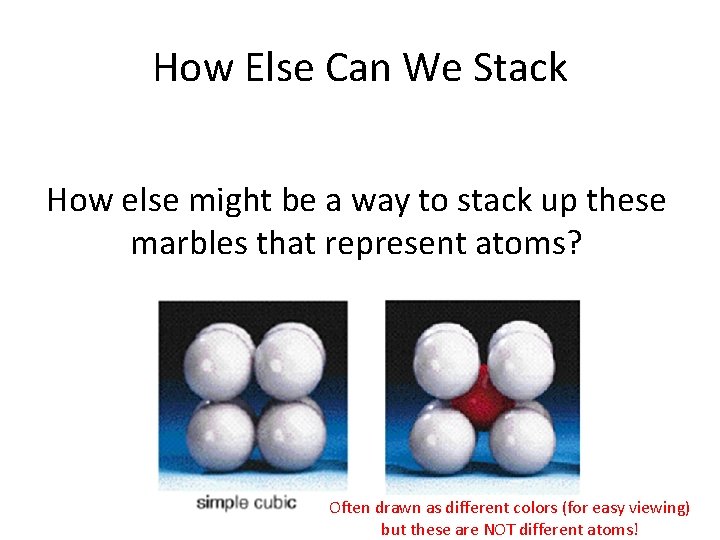 How Else Can We Stack

How else might be a way to stack up these marbles that represent atoms?

simple cubic

Often drawn as different colors (for easy viewing) but these are NOT different atoms!